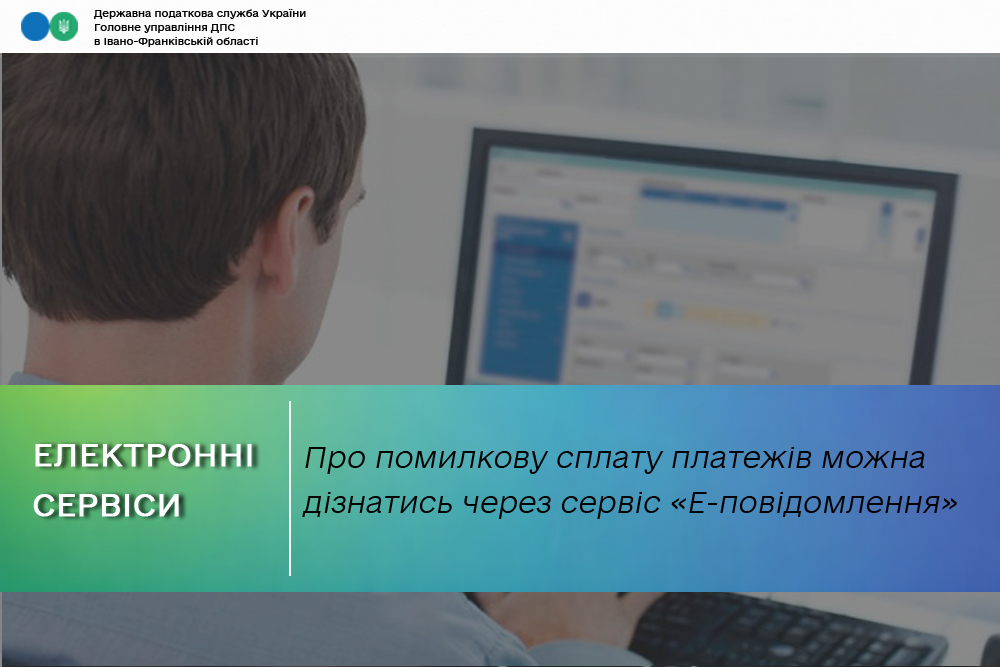 Державна податкова служба України
Головне управління ДПС
в Івано-Франківській області

ЕЛЕКТРОННІ СЕРВІСИ

Про помилкову сплату платежів можна дізнатись через сервіс «Е-повідомлення»